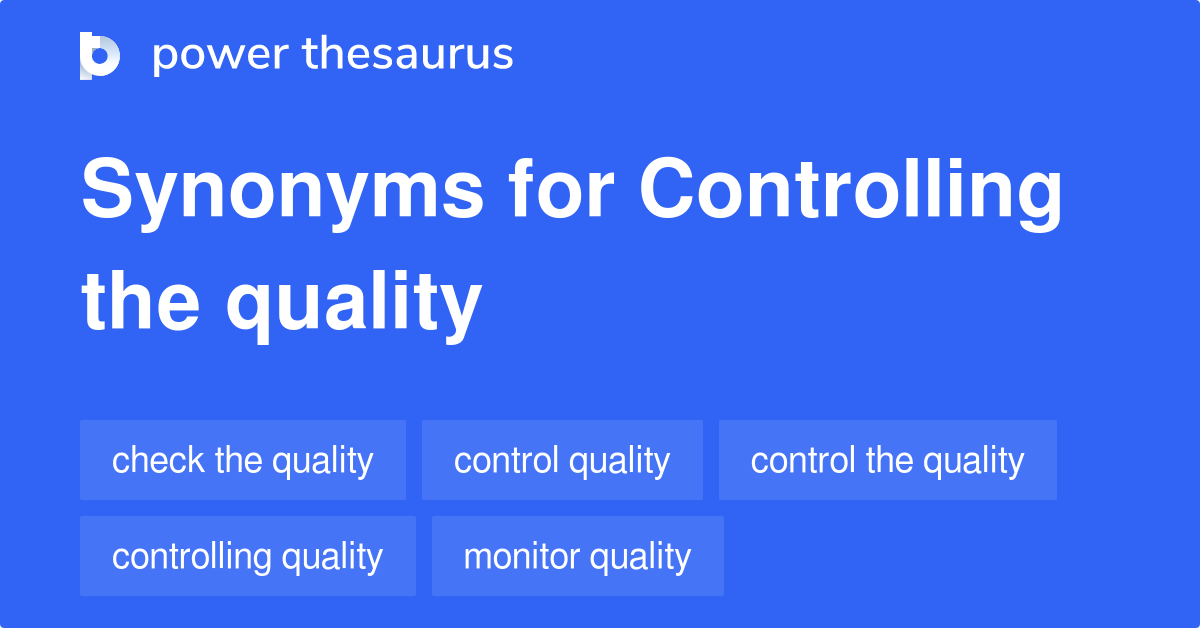 power thesaurus

Synonyms for Controlling the quality

check the quality
control quality
control the quality
controlling quality
monitor quality